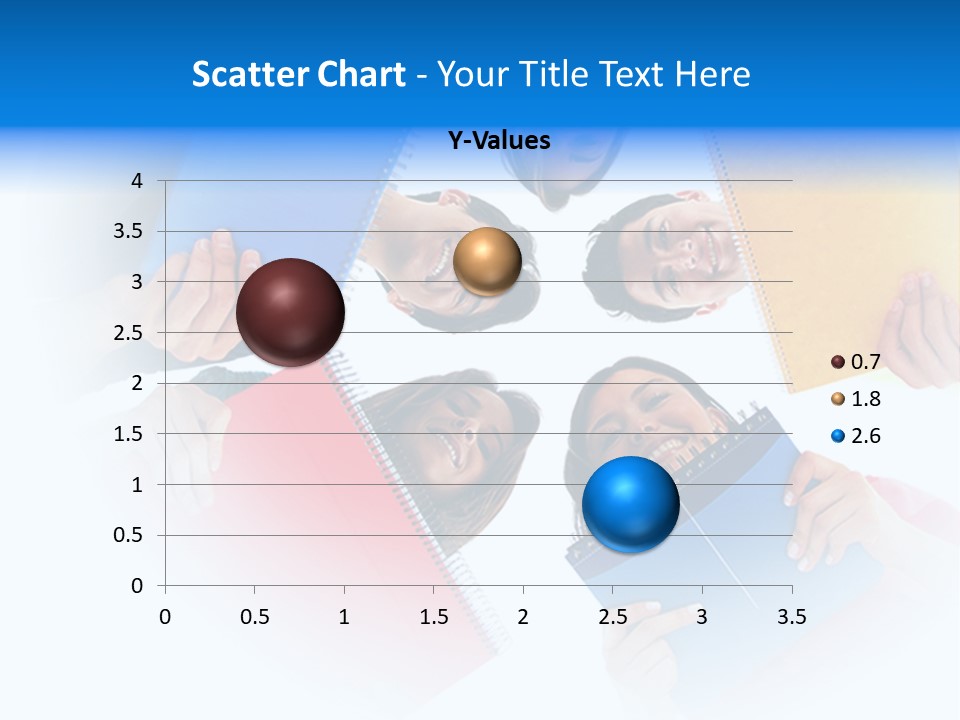 Scatter Chart - Your Title Text Here

Y-Values

4
3.5
3
2.5
2
1.5
1
0.5
0

0 0.5 1 1.5 2 2.5 3 3.5

0.7
1.8
2.6